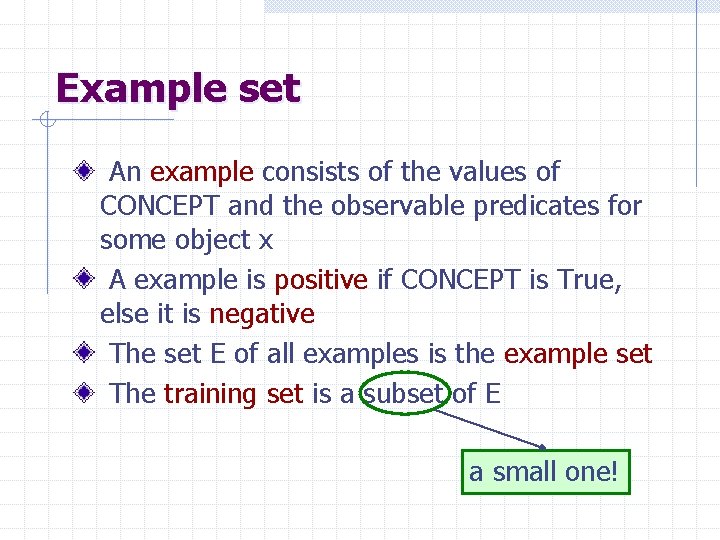 Example set

An example consists of the values of CONCEPT and the observable predicates for some object x

A example is positive if CONCEPT is True, else it is negative

The set E of all examples is the example set

The training set is a subset of E

a small one!